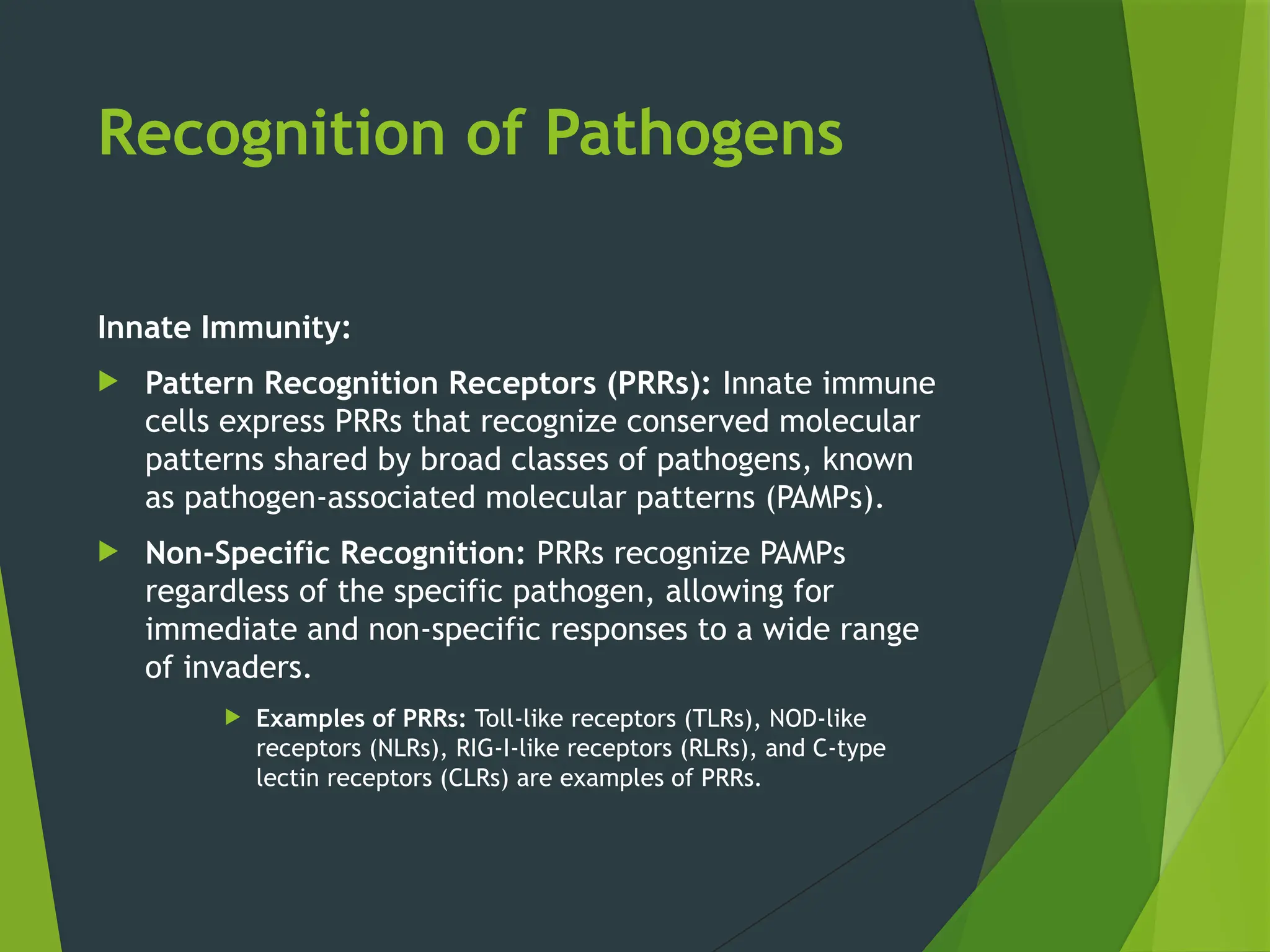 Recognition of Pathogens

Innate Immunity:

Pattern Recognition Receptors (PRRs): Innate immune cells express PRRs that recognize conserved molecular patterns shared by broad classes of pathogens, known as pathogen-associated molecular patterns (PAMPs).

Non-Specific Recognition: PRRs recognize PAMPs regardless of the specific pathogen, allowing for immediate and non-specific responses to a wide range of invaders.

Examples of PRRs: Toll-like receptors (TLRs), NOD-like receptors (NLRs), RIG-I-like receptors (RLRs), and C-type lectin receptors (CLRs) are examples of PRRs.